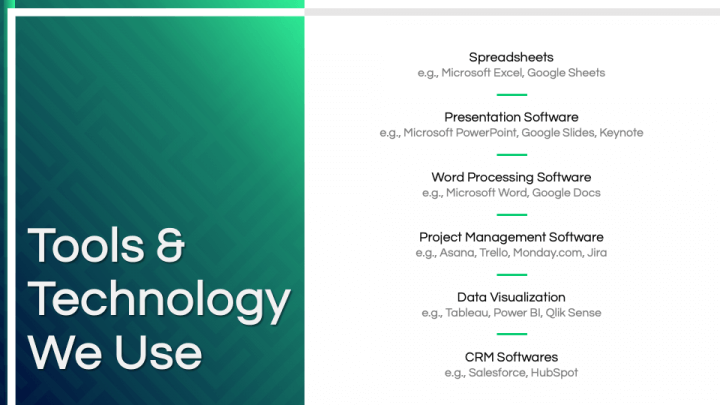 Tools & Technology We Use

Spreadsheets
e.g., Microsoft Excel, Google Sheets

Presentation Software
e.g., Microsoft PowerPoint, Google Slides, Keynote

Word Processing Software
e.g., Microsoft Word, Google Docs

Project Management Software
e.g., Asana, Trello, Monday.com, Jira

Data Visualization
e.g., Tableau, Power BI, Qlik Sense

CRM Softwares
e.g., Salesforce, HubSpot